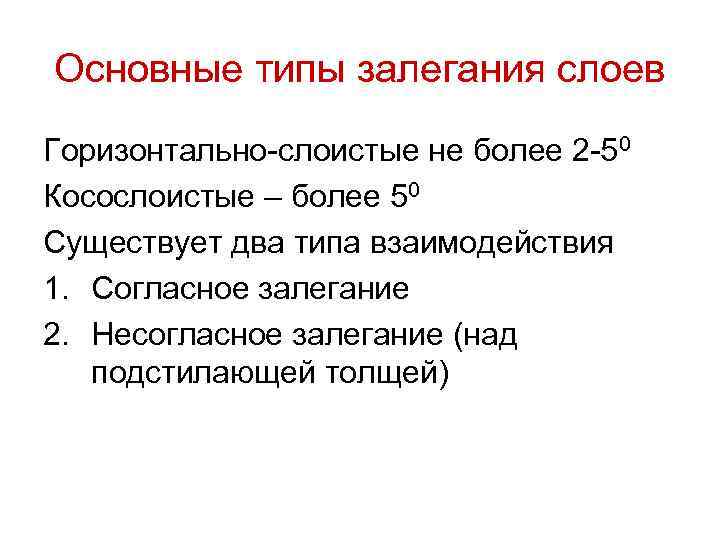 Основные типы залегания слоев

Горизонтально-слоистые не более 2-$5^0$

Косослоистые – более $5^0$

Существует два типа взаимодействия

1. Согласное залегание
2. Несогласное залегание (над подстилающей толщей)